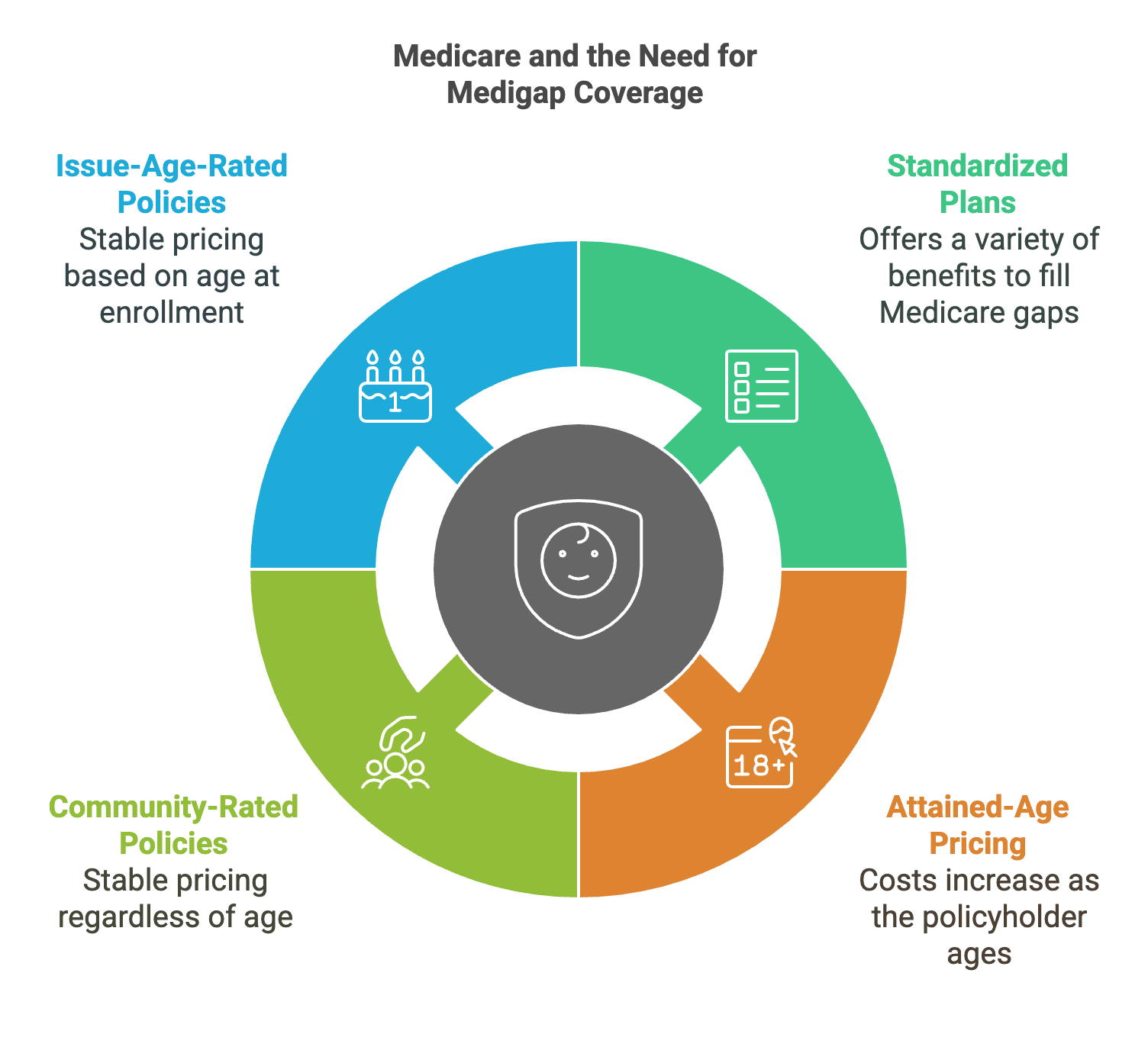 Medicare and the Need for Medigap Coverage

Issue-Age-Rated Policies
Stable pricing based on age at enrollment

Standardized Plans
Offers a variety of benefits to fill Medicare gaps

1

18+

Community-Rated Policies
Stable pricing regardless of age

Attained-Age Pricing
Costs increase as the policyholder ages